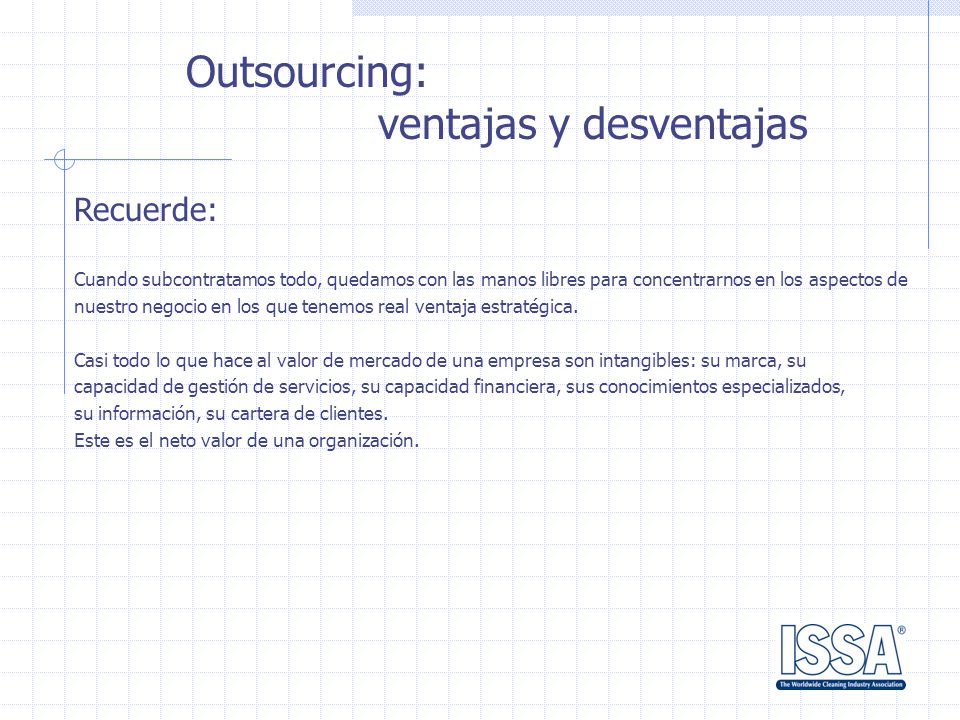 Outsourcing:
ventajas y desventajas

Recuerde:

Cuando subcontratamos todo, quedamos con las manos libres para concentrarnos en los aspectos de nuestro negocio en los que tenemos real ventaja estratégica.

Casi todo lo que hace al valor de mercado de una empresa son intangibles: su marca, su capacidad de gestión de servicios, su capacidad financiera, sus conocimientos especializados, su información, su cartera de clientes.
Este es el neto valor de una organización.

ISSA®
The Worldwide Cleaning Industry Association